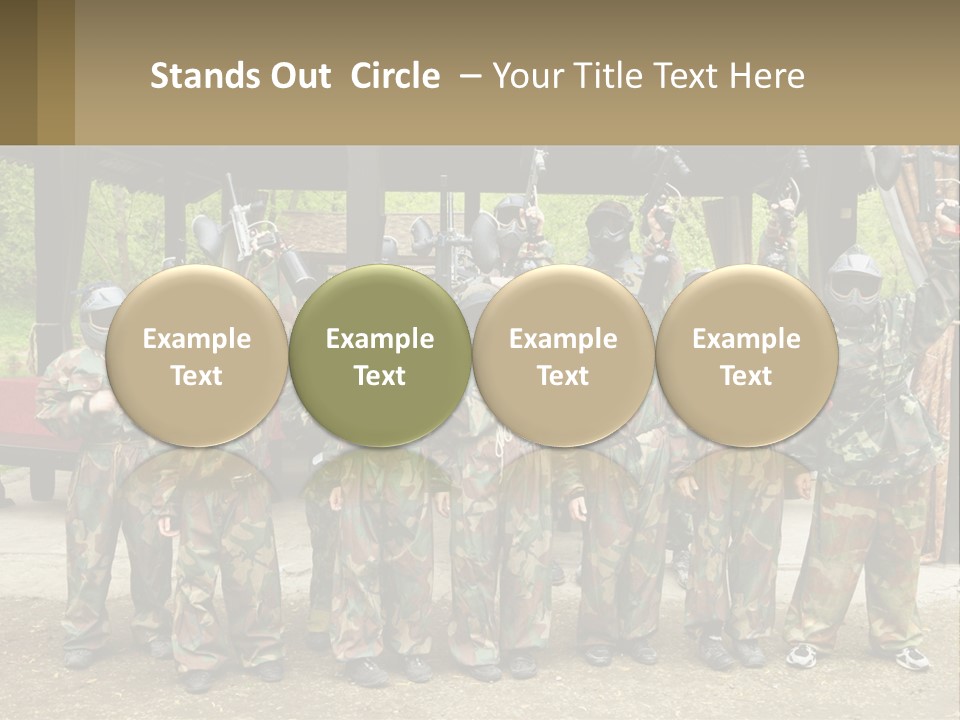 Stands Out Circle – Your Title Text Here

Example Text

Example Text

Example Text

Example Text